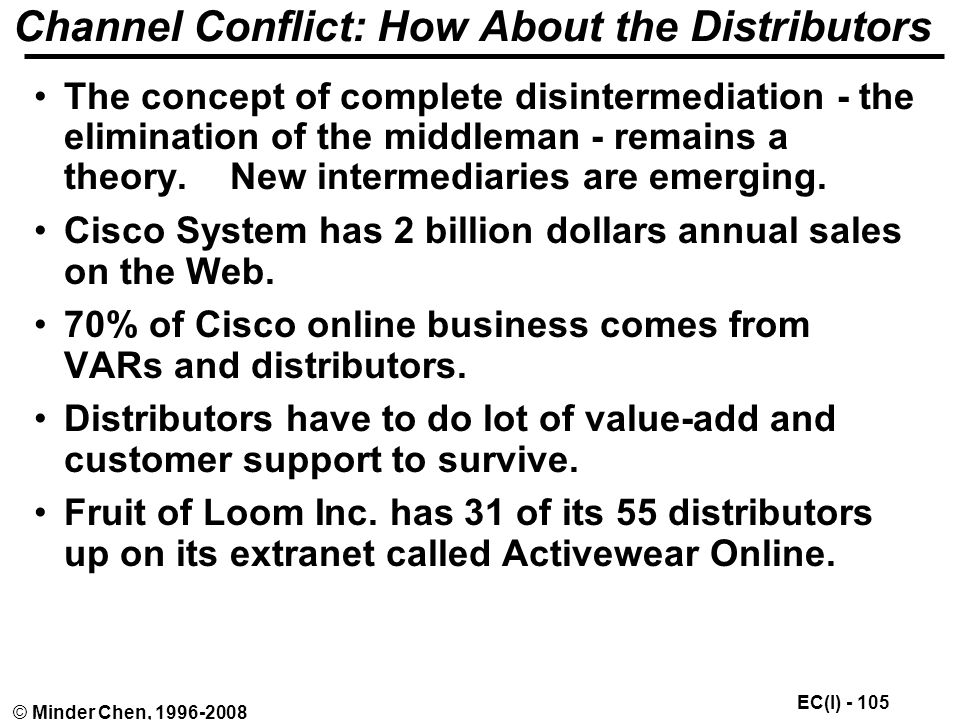 Channel Conflict: How About the Distributors

• The concept of complete disintermediation - the elimination of the middleman - remains a theory. New intermediaries are emerging.

• Cisco System has 2 billion dollars annual sales on the Web.

• 70% of Cisco online business comes from VARs and distributors.

• Distributors have to do lot of value-add and customer support to survive.

• Fruit of Loom Inc. has 31 of its 55 distributors up on its extranet called Activewear Online.

© Minder Chen, 1996-2008

EC(I) - 105